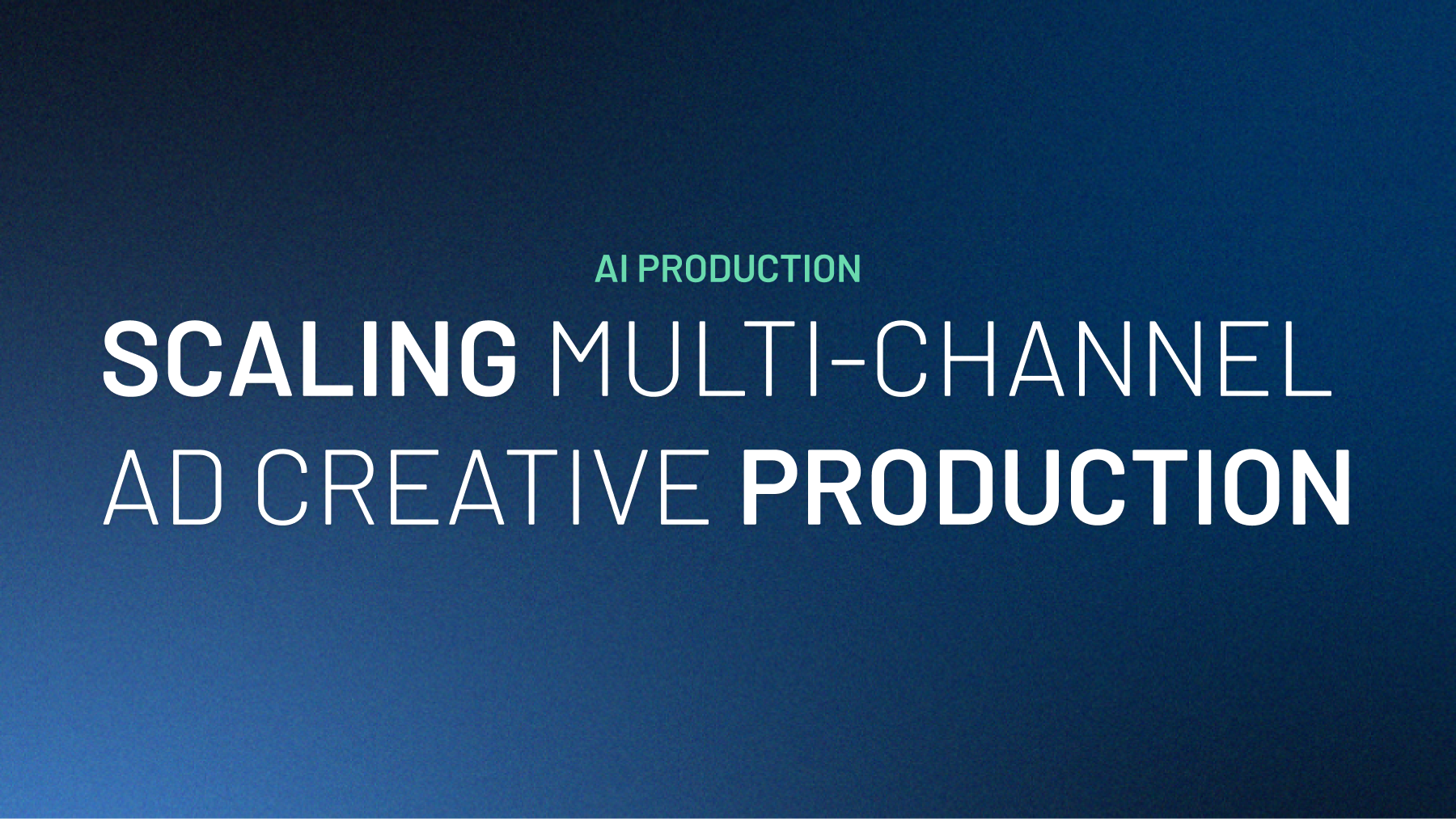 AI PRODUCTION

SCALING MULTI-CHANNEL AD CREATIVE PRODUCTION